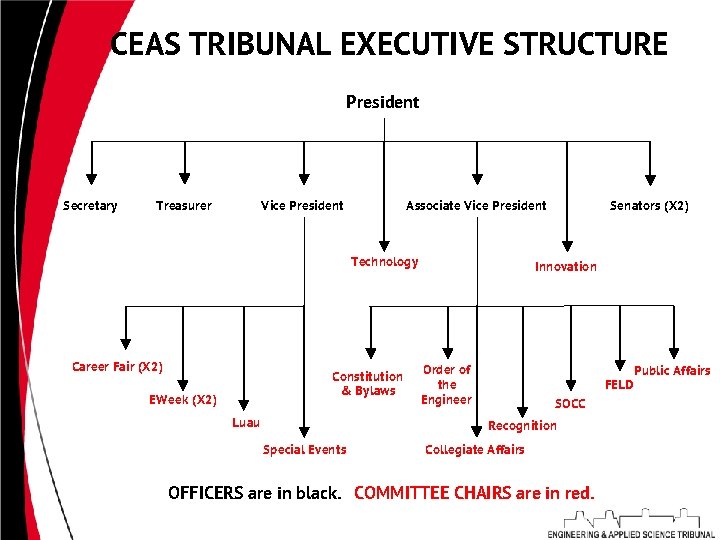 CEAS TRIBUNAL EXECUTIVE STRUCTURE

President

Secretary

Treasurer

Vice President

Associate Vice President

Senators (X2)

Technology

Innovation

Career Fair (X2)

EWeek (X2)

Luau

Special Events

Constitution & Bylaws

Order of the Engineer

Collegiate Affairs

Recognition

SOCC

FELD

Public Affairs

OFFICERS are in black. COMMITTEE CHAIRS are in red.

ENGINEERING & APPLIED SCIENCE TRIBUNAL